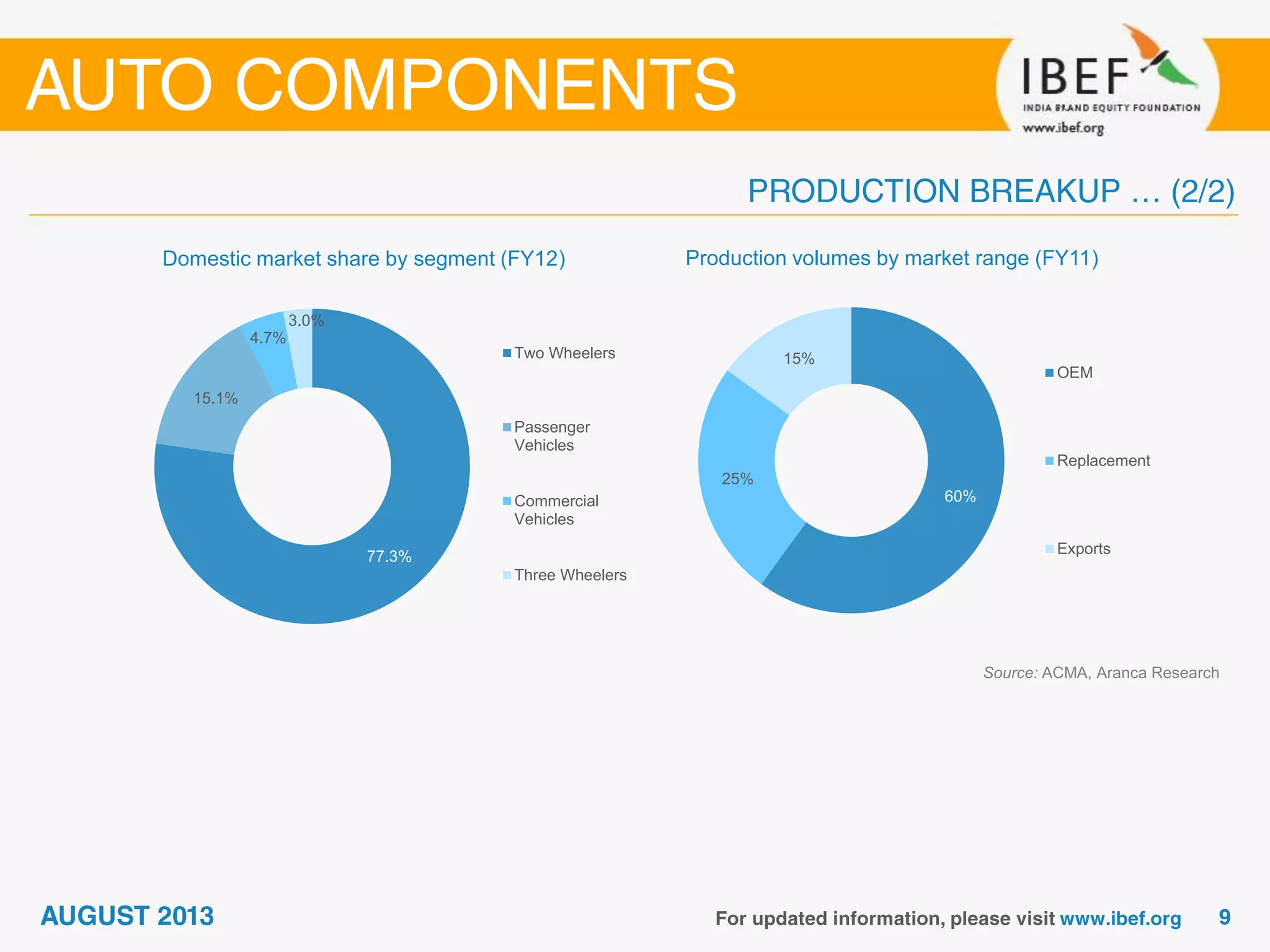 AUTO COMPONENTS

IBEF
INDIA BRAND EQUITY FOUNDATION
www.ibef.org

PRODUCTION BREAKUP … (2/2)

Domestic market share by segment (FY12)

3.0%
4.7%
15.1%
77.3%

Two Wheelers
Passenger Vehicles
Commercial Vehicles
Three Wheelers

Production volumes by market range (FY11)

15%
25%
60%

OEM
Replacement
Exports

Source: ACMA, Aranca Research

AUGUST 2013

For updated information, please visit www.ibef.org 9